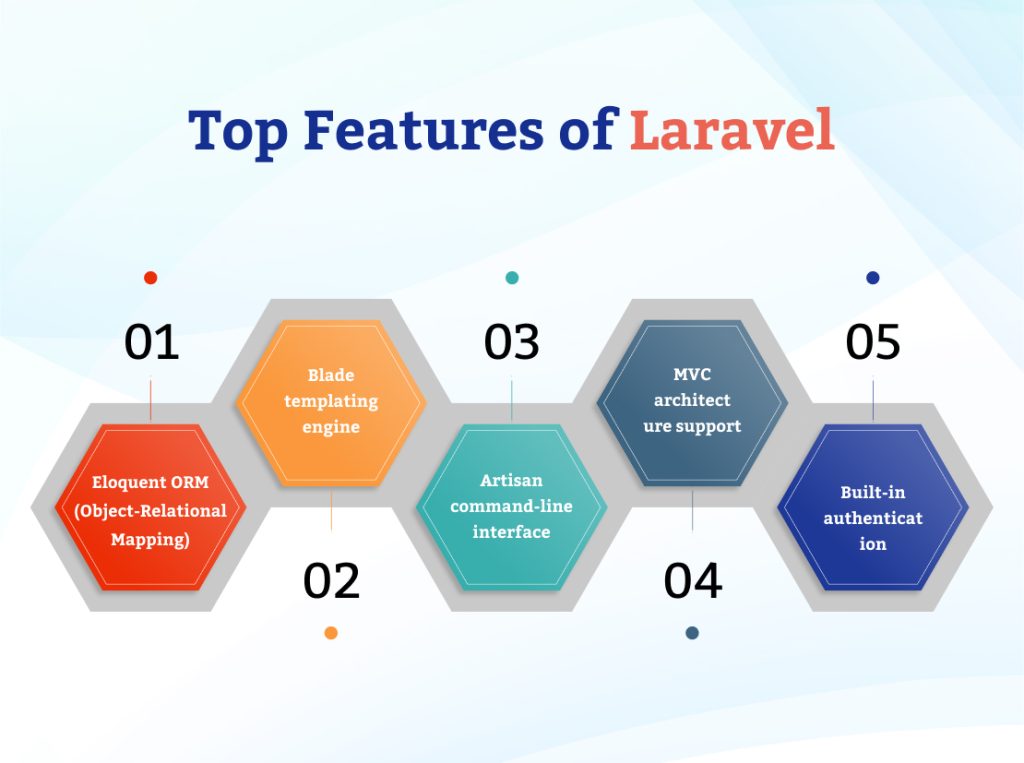 Top Features of Laravel

01

Eloquent ORM (Object-Relational Mapping)

Blade templating engine

02

03

Artisan command-line interface

MVC architect ure support

04

05

Built-in authenticat ion